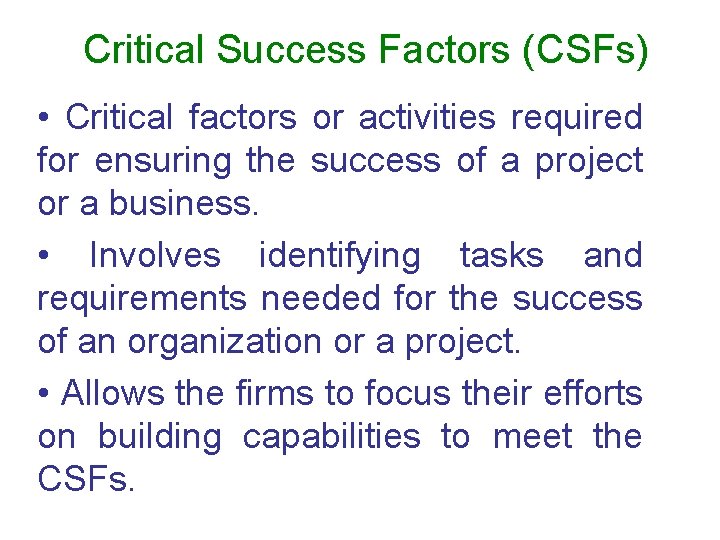 Critical Success Factors (CSFs)

• Critical factors or activities required for ensuring the success of a project or a business.

• Involves identifying tasks and requirements needed for the success of an organization or a project.

• Allows the firms to focus their efforts on building capabilities to meet the CSFs.